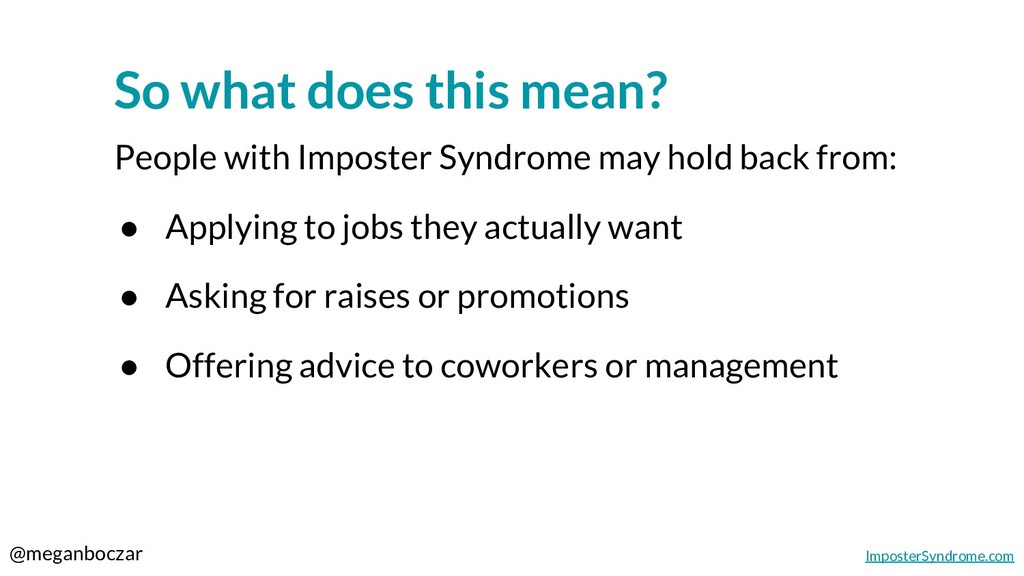 So what does this mean?

People with Imposter Syndrome may hold back from:

● Applying to jobs they actually want

● Asking for raises or promotions

● Offering advice to coworkers or management

@meganboczar

ImposterSyndrome.com